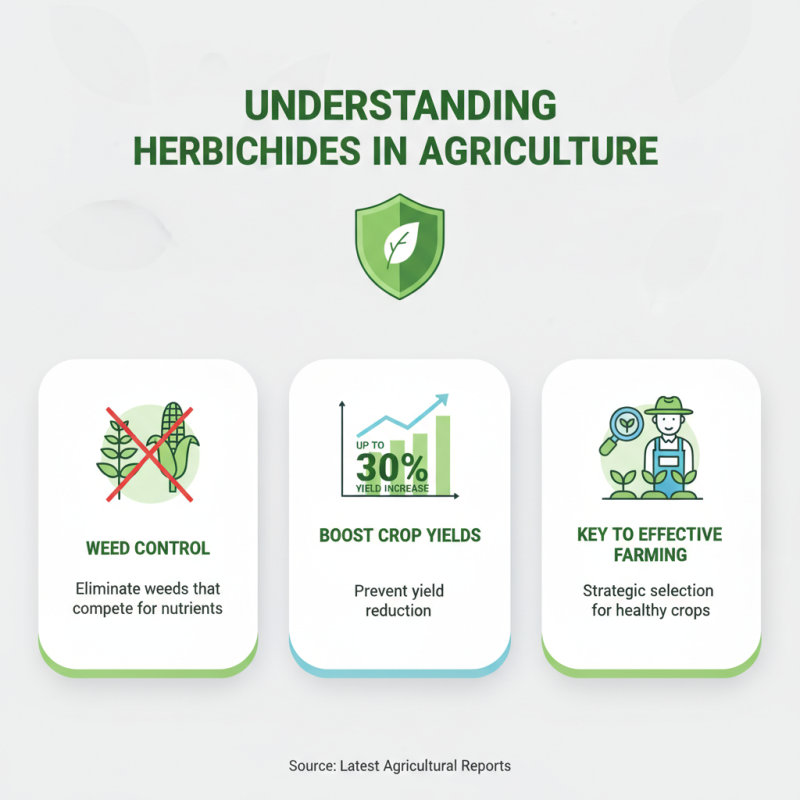 UNDERSTANDING HERBICHIDES IN AGRICULTURE

WEED CONTROL

Eliminate weeds that compete for nutrients

UP TO 30% YIELD INCREASE

BOOST CROP YIELDS

Prevent yield reduction

KEY TO EFFECTIVE FARMING

Strategic selection for healthy crops

Source: Latest Agricultural Reports